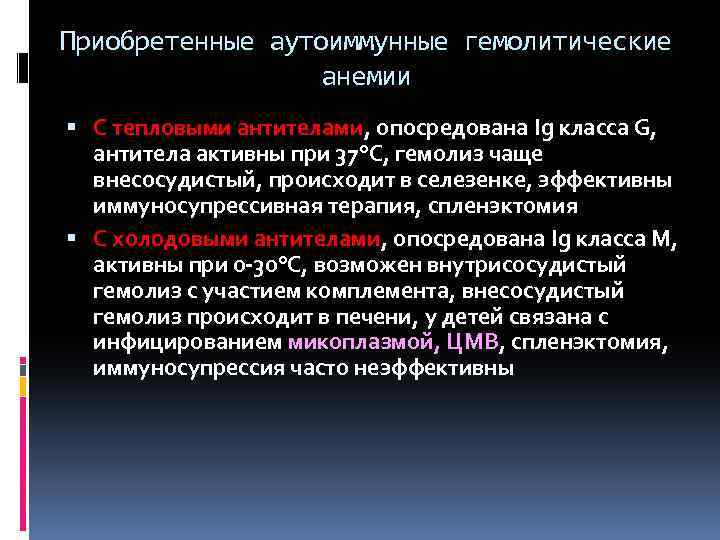 Приобретенные аутоиммунные гемолитические анемии

▪ С тепловыми антителами, опосредована Ig класса G, антитела активны при 37°С, гемолиз чаще внесосудистый, происходит в селезенке, эффективны иммуносупрессивная терапия, спленэктомия

▪ С холодовыми антителами, опосредована Ig класса М, активны при 0-30°С, возможен внутрисосудистый гемолиз с участием комплемента, внесосудистый гемолиз происходит в печени, у детей связана с инфицированием микоплазмой, ЦМВ, спленэктомия, иммуносупрессия часто неэффективны